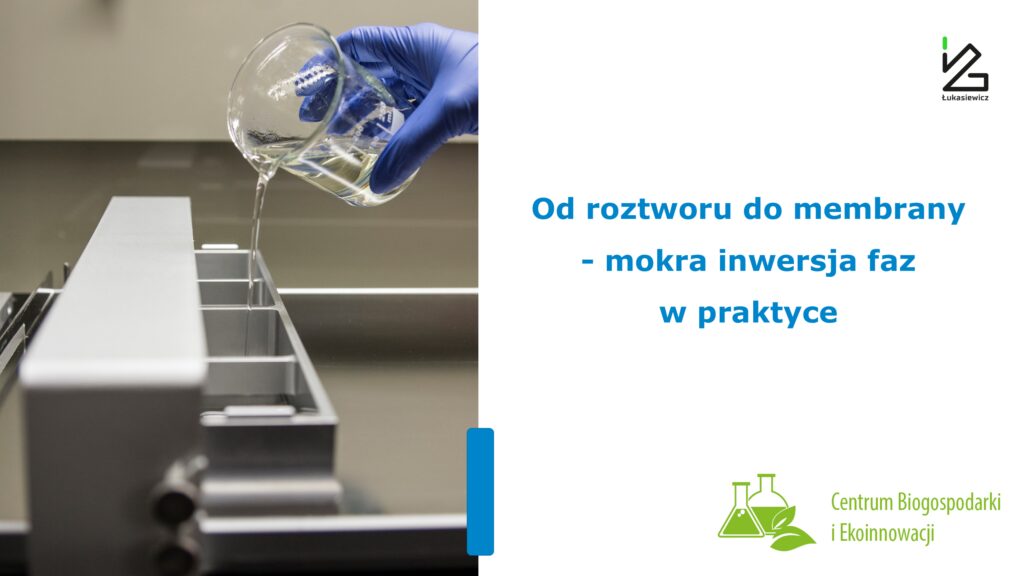 Łukasiewicz

Od roztworu do membrany - mokra inwersja faz w praktyce

Centrum Biogospodarki i Ekoinnowacji